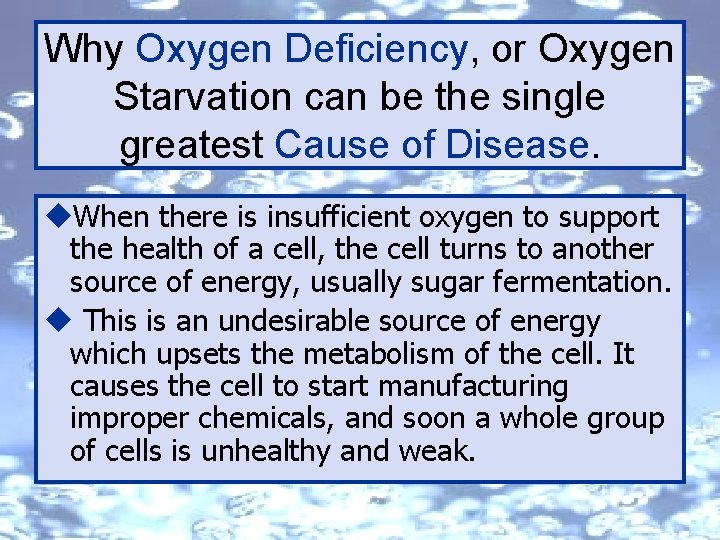 Why Oxygen Deficiency, or Oxygen Starvation can be the single greatest Cause of Disease.

◆When there is insufficient oxygen to support the health of a cell, the cell turns to another source of energy, usually sugar fermentation.

◆ This is an undesirable source of energy which upsets the metabolism of the cell. It causes the cell to start manufacturing improper chemicals, and soon a whole group of cells is unhealthy and weak.